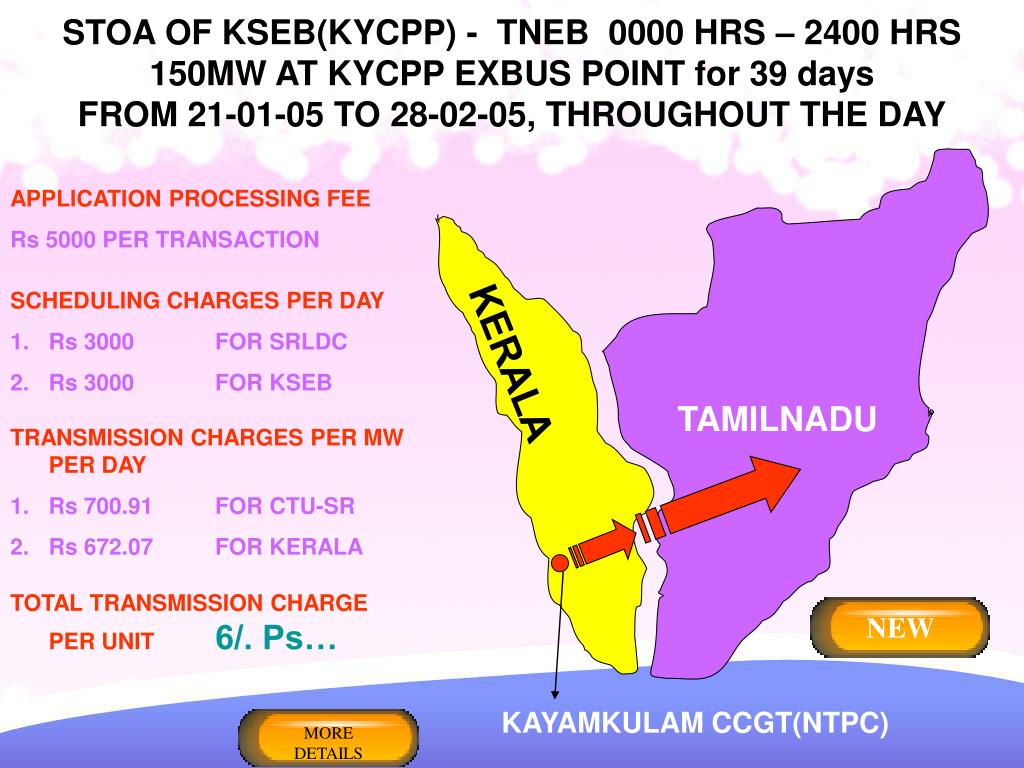 STOA OF KSEB(KYCPP) - TNEB 0000 HRS – 2400 HRS
150MW AT KYCPP EXBUS POINT for 39 days
FROM 21-01-05 TO 28-02-05, THROUGHOUT THE DAY

APPLICATION PROCESSING FEE

Rs 5000 PER TRANSACTION

SCHEDULING CHARGES PER DAY

1. Rs 3000 FOR SRLDC

2. Rs 3000 FOR KSEB

TRANSMISSION CHARGES PER MW PER DAY

1. Rs 700.91 FOR CTU-SR

2. Rs 672.07 FOR KERALA

TOTAL TRANSMISSION CHARGE

PER UNIT 6/. Ps…

KERALA

TAMILNADU

NEW

KAYAMKULAM CCGT(NTPC)

MORE DETAILS